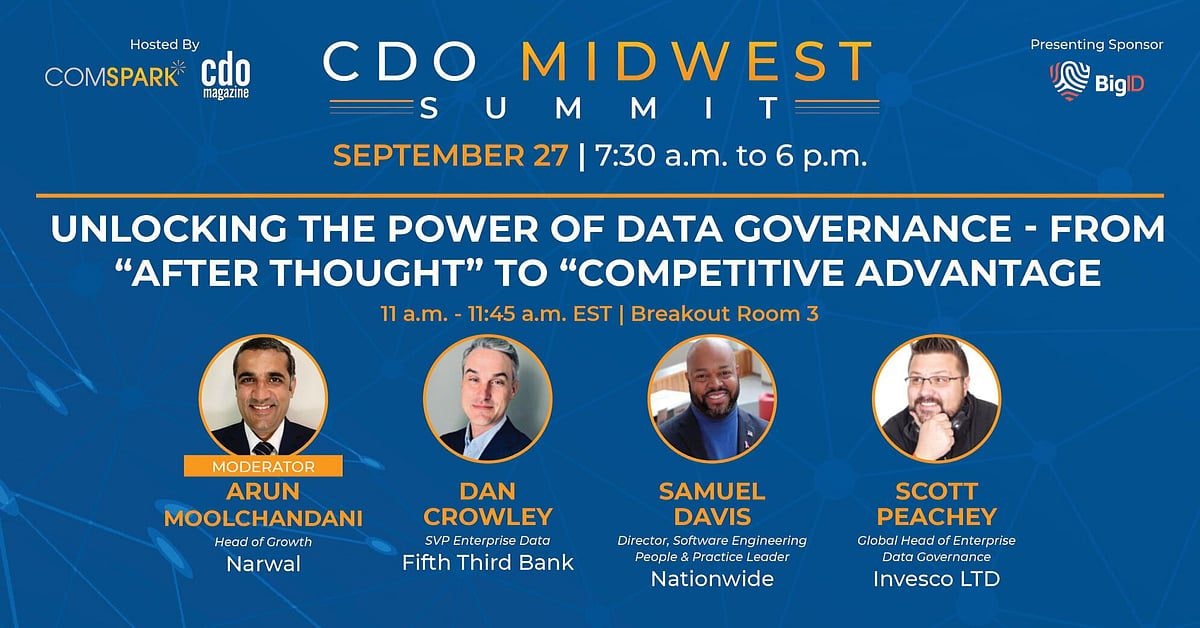 Hosted By
COMSPARK cdo magazine

CDO MIDWEST SUMMIT

Presenting Sponsor
BigID

SEPTEMBER 27 | 7:30 a.m. to 6 p.m.

UNLOCKING THE POWER OF DATA GOVERNANCE - FROM "AFTER THOUGHT" TO "COMPETITIVE ADVANTAGE

11 a.m. - 11:45 a.m. EST | Breakout Room 3

MODERATOR
ARUN MOOLCHANDANI
Head of Growth
Narwal

DAN CROWLEY
SVP Enterprise Data
Fifth Third Bank

SAMUEL DAVIS
Director, Software Engineering People & Practice Leader
Nationwide

SCOTT PEACHEY
Global Head of Enterprise Data Governance
Invesco LTD